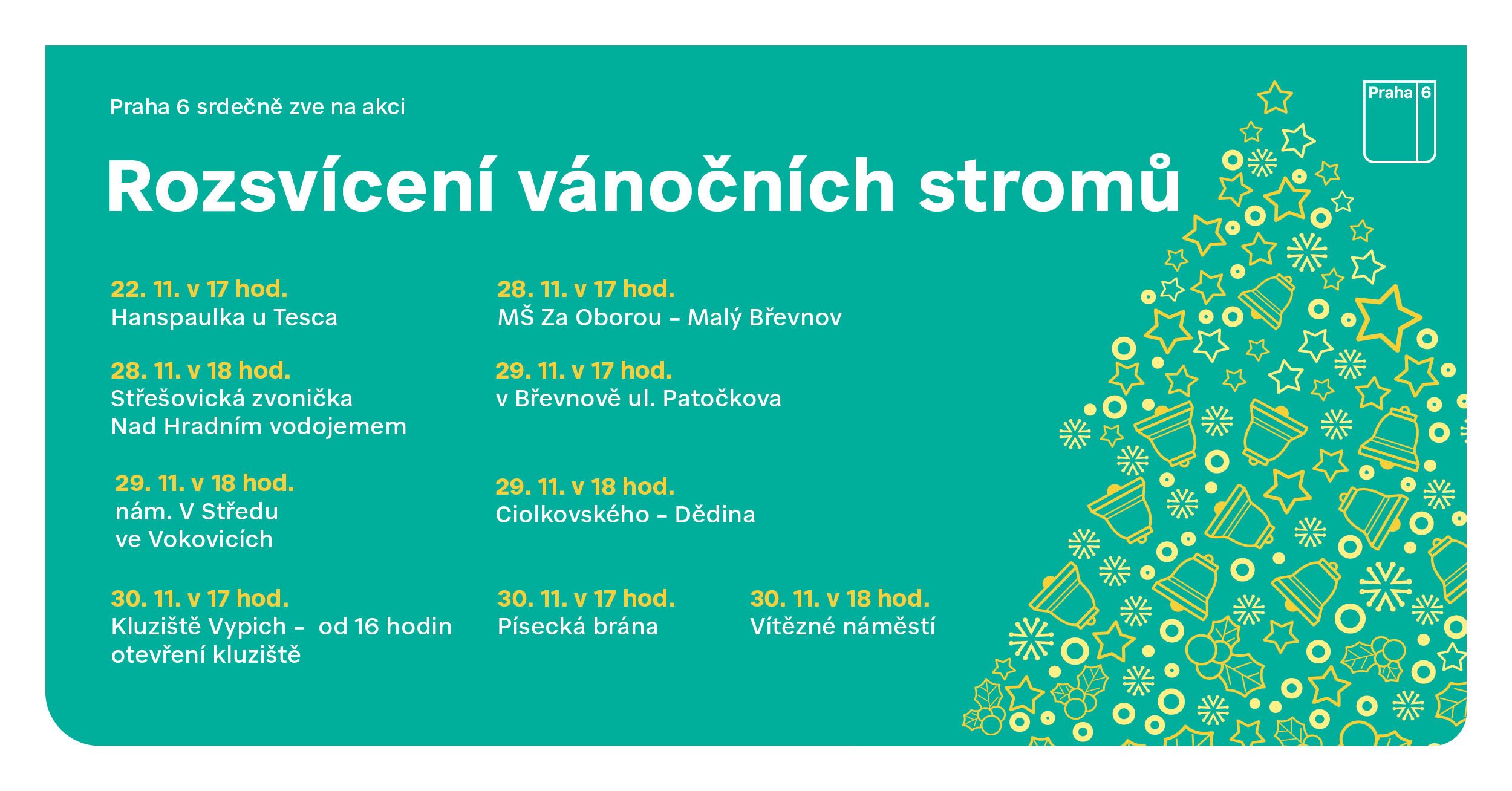 Praha 6 srdečně zve na akci

Praha 6

Rozsvícení vánočních stromů

22. 11. v 17 hod.
Hanspaulka u Tesca

28. 11. v 18 hod.
Střešovická zvonička Nad Hradním vodojemem

29. 11. v 18 hod.
nám. V Středu ve Vokovicích

30. 11. v 17 hod.
Kluziště Vypich – od 16 hodin otevření kluziště

28. 11. v 17 hod.
MŠ Za Oborou – Malý Břevnov

29. 11. v 17 hod.
v Břevnově ul. Patočkova

29. 11. v 18 hod.
Ciolkovského – Dědina

30. 11. v 17 hod.
Písecká brána

30. 11. v 18 hod.
Vítězné náměstí